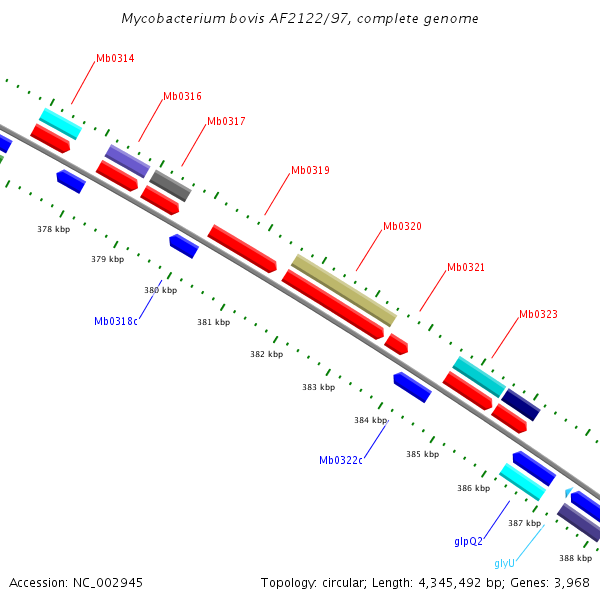 Mycobacterium bovis AF2122/97, complete genome

Mb0314

Mb0316

Mb0317

Mb0319

Mb0320

Mb0321

Mb0323

378 kbp

379 kbp

380 kbp

Mb0318c

381 kbp

382 kbp

383 kbp

384 kbp

Mb0322c

385 kbp

386 kbp

387 kbp

glpQ2

glyU

388 kbp

Accession: NC_002945

Topology: circular; Length: 4,345,492 bp; Genes: 3,968